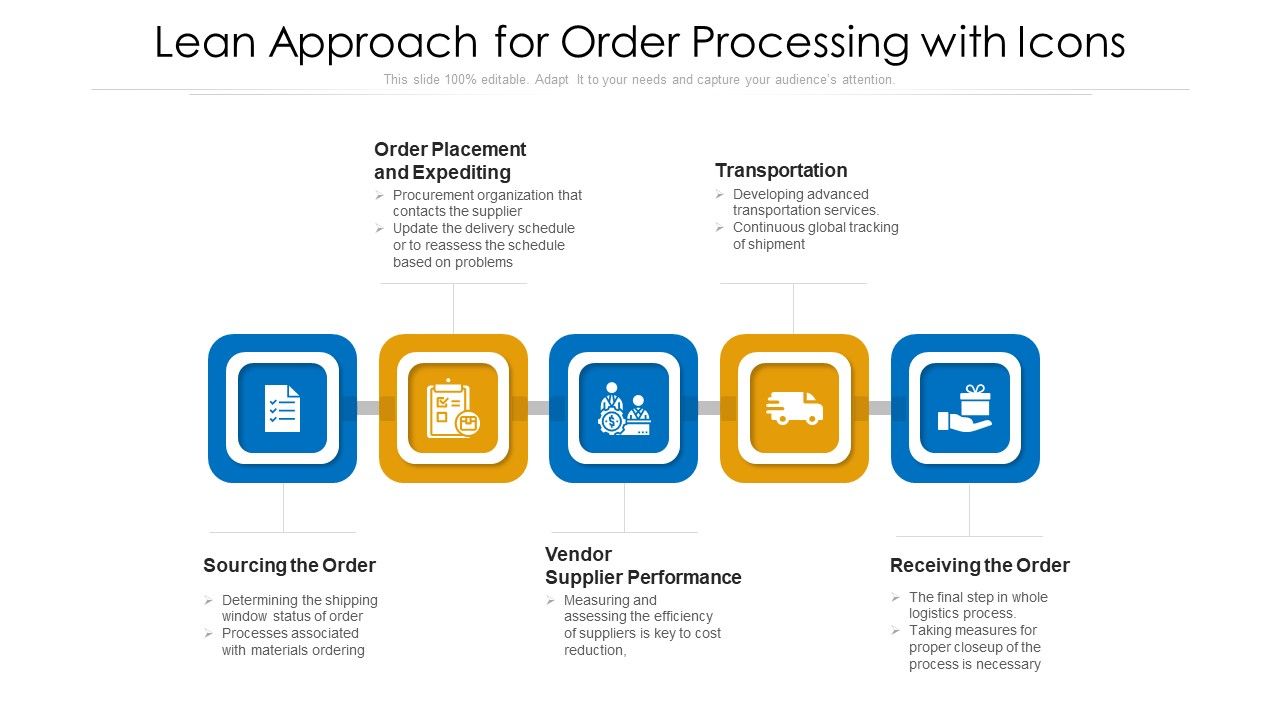 Lean Approach for Order Processing with Icons

This slide 100% editable. Adapt It to your needs and capture your audience's attention.

Order Placement and Expediting

➢ Procurement organization that contacts the supplier
➢ Update the delivery schedule or to reassess the schedule based on problems

Transportation

➢ Developing advanced transportation services.
➢ Continuous global tracking of shipment

Sourcing the Order

➢ Determining the shipping window status of order
➢ Processes associated with materials ordering

Vendor Supplier Performance

➢ Measuring and assessing the efficiency of suppliers is key to cost reduction,

Receiving the Order

➢ The final step in whole logistics process.
➢ Taking measures for proper closeup of the process is necessary